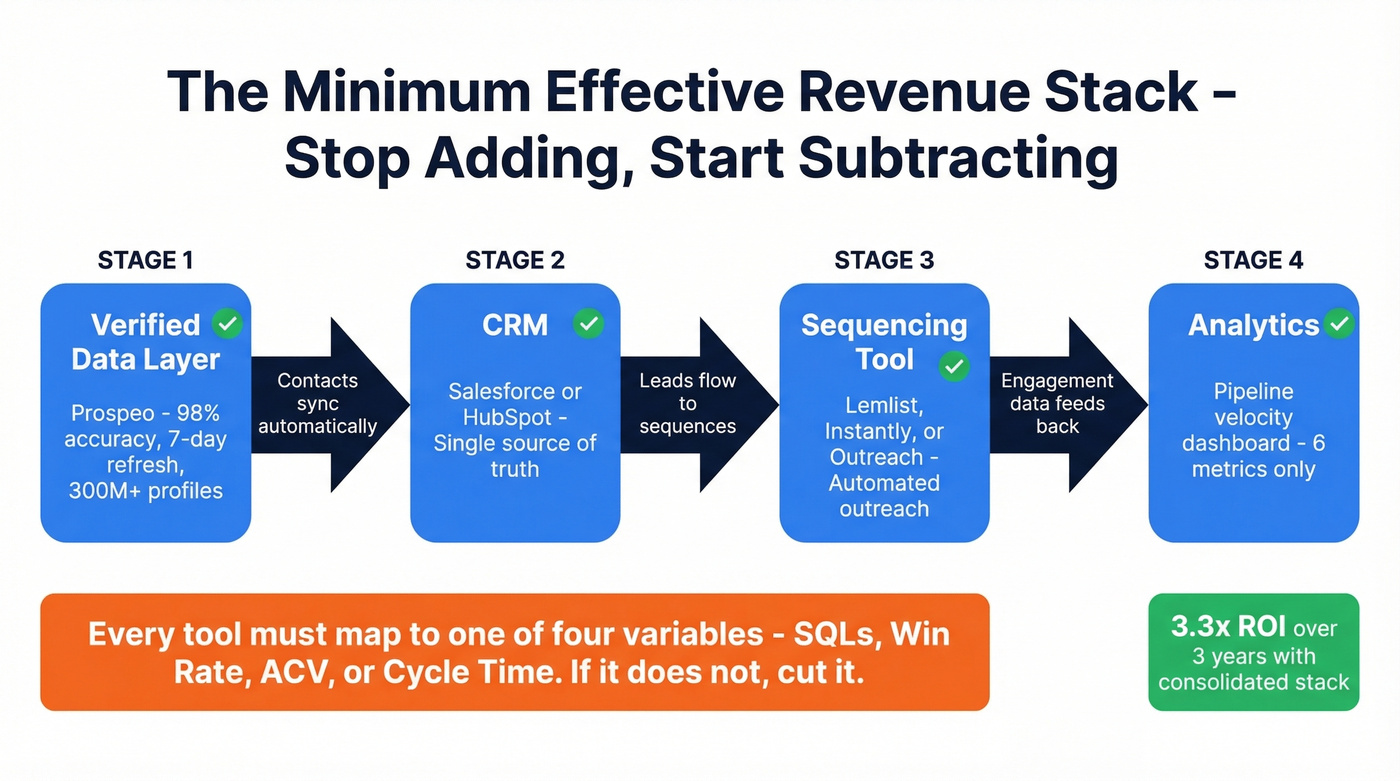 The Minimum Effective Revenue Stack - Stop Adding, Start Subtracting

STAGE 1

Verified Data Layer

Prospeo - 98% accuracy, 7-day refresh, 300M+ profiles

Contacts sync automatically

STAGE 2

CRM

Salesforce or HubSpot - Single source of truth

Leads flow to sequences

STAGE 3

Sequencing Tool

Lemlist, Instantly, or Outreach - Automated outreach

Engagement data feeds back

STAGE 4

Analytics

Pipeline velocity dashboard - 6 metrics only

Every tool must map to one of four variables - SQLs, Win Rate, ACV, or Cycle Time. If it does not, cut it.

3.3x ROI over 3 years with consolidated stack